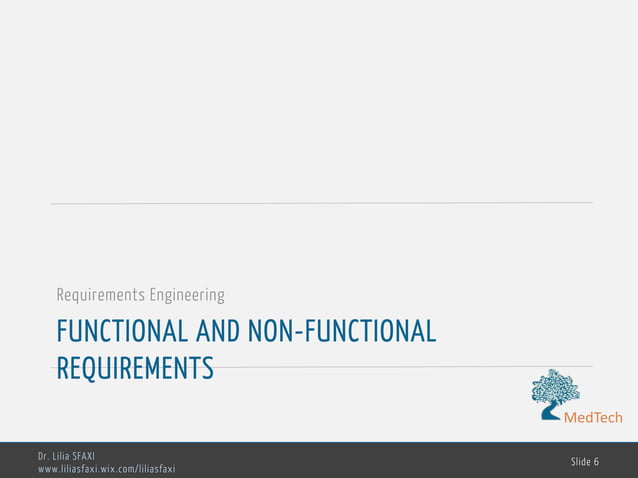 Requirements Engineering

FUNCTIONAL AND NON-FUNCTIONAL REQUIREMENTS

MedTech

Dr. Lilia SFAXI
www.liliasfaxi.wix.com/liliasfaxi

Slide 6